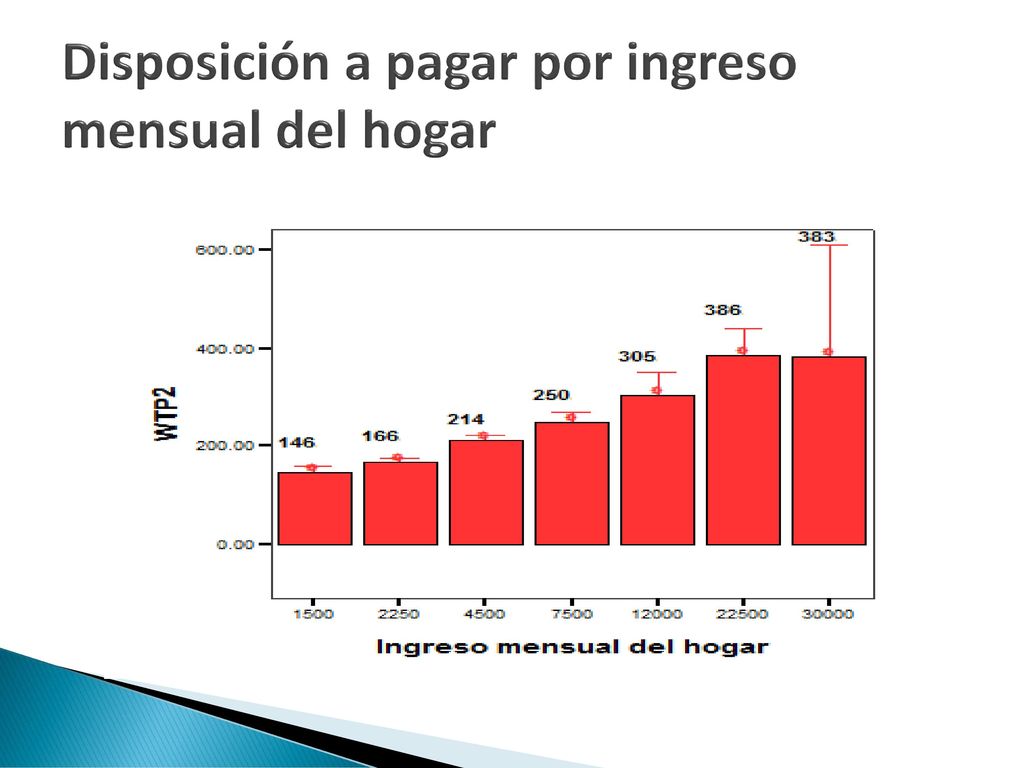 Disposición a pagar por ingreso mensual del hogar

600.00
400.00
200.00
0.00

WTP2

146
166
214
250
305
386
383

1500
2250
4500
7500
12000
22500
30000

Ingreso mensual del hogar